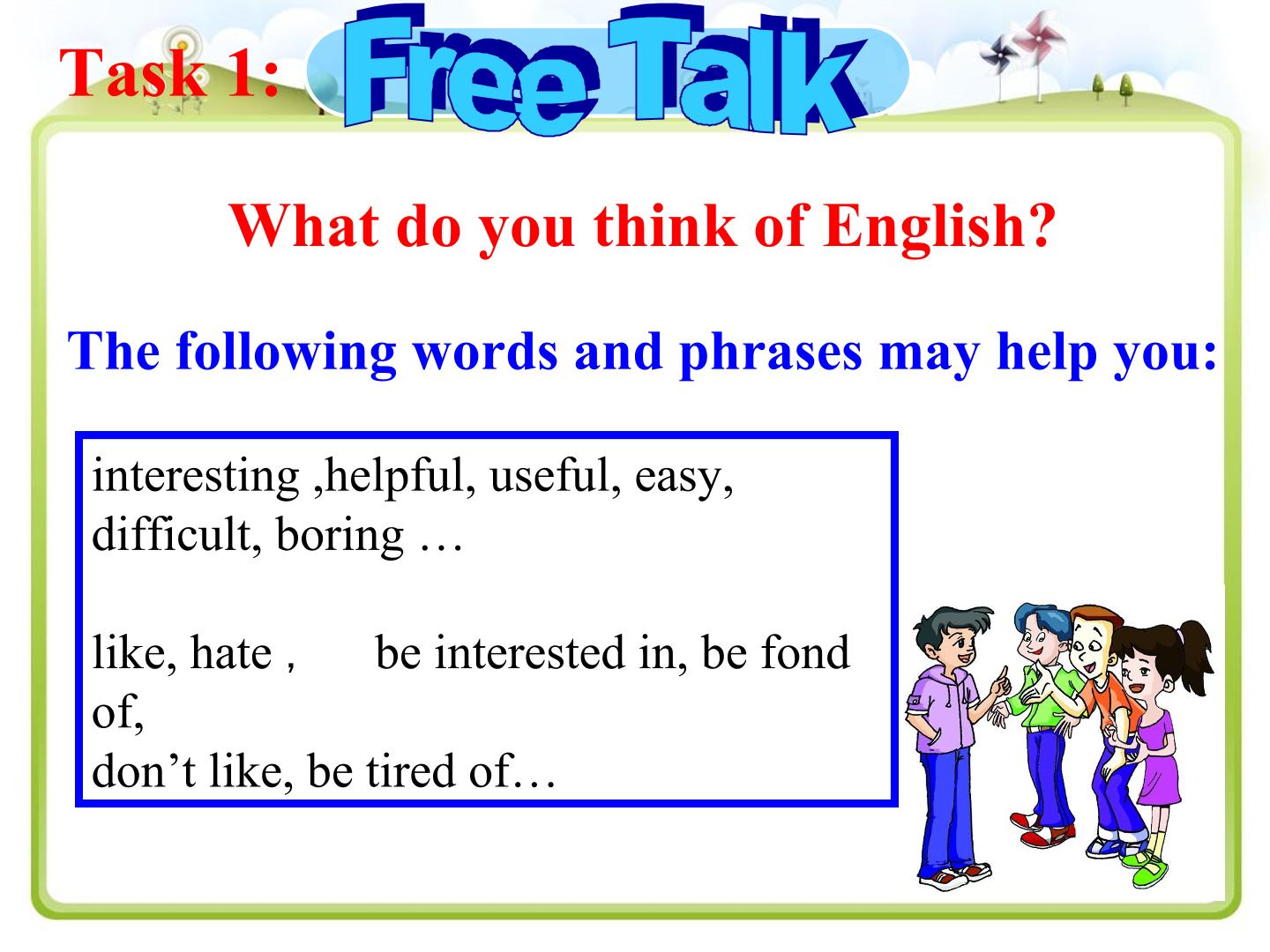 Task 1: Free Talk

What do you think of English?

The following words and phrases may help you:

interesting ,helpful, useful, easy, difficult, boring …

like, hate , be interested in, be fond of,
don't like, be tired of…